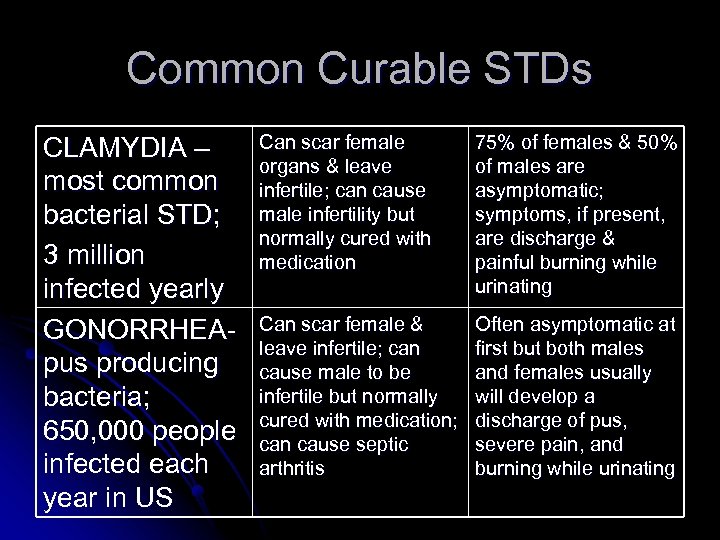 Common Curable STDs

| CLAMYDIA – most common bacterial STD; 3 million infected yearly | Can scar female organs & leave infertile; can cause male infertility but normally cured with medication | 75% of females & 50% of males are asymptomatic; symptoms, if present, are discharge & painful burning while urinating |
|---|---|---|
| GONORRHEA- pus producing bacteria; 650,000 people infected each year in US | Can scar female & leave infertile; can cause male to be infertile but normally cured with medication; can cause septic arthritis | Often asymptomatic at first but both males and females usually will develop a discharge of pus, severe pain, and burning while urinating |